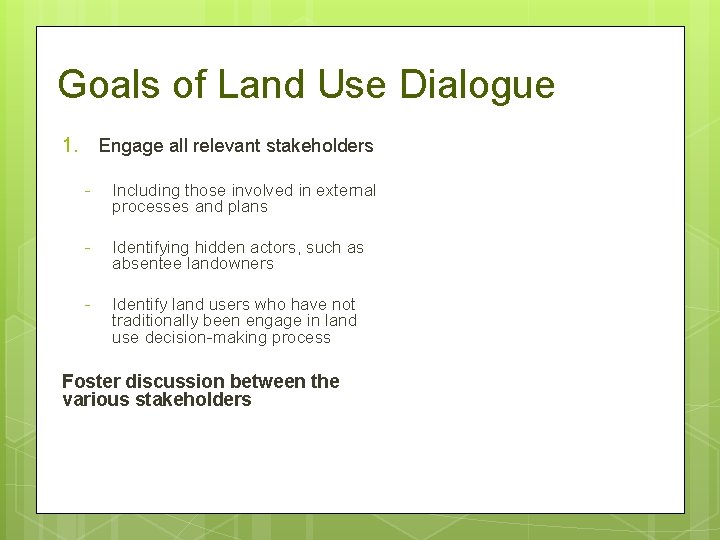 Goals of Land Use Dialogue

1. Engage all relevant stakeholders

- Including those involved in external processes and plans

- Identifying hidden actors, such as absentee landowners

- Identify land users who have not traditionally been engage in land use decision-making process

Foster discussion between the various stakeholders